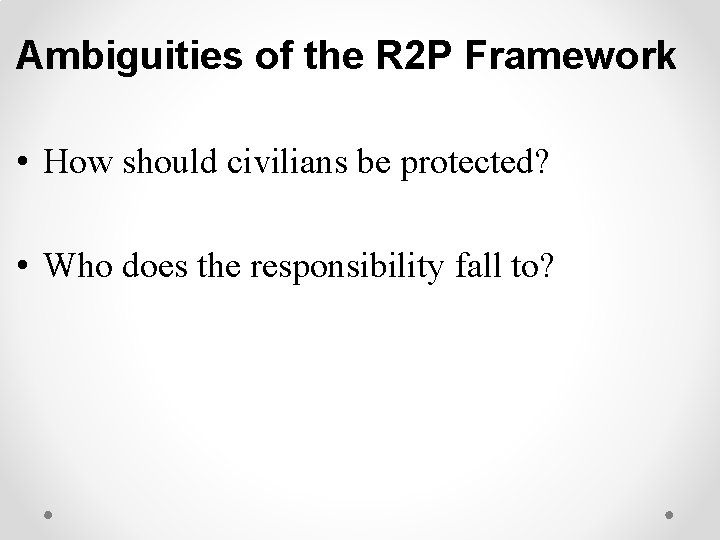 Ambiguities of the R2P Framework

• How should civilians be protected?

• Who does the responsibility fall to?